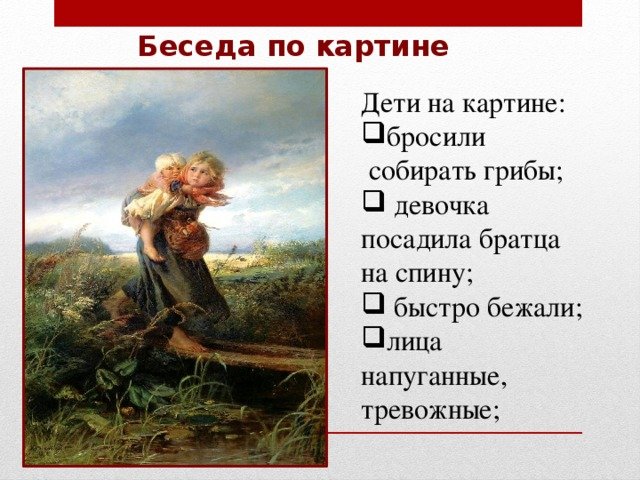 Беседа по картине

Дети на картине:
❑бросили собирать грибы;
❑ девочка посадила братца на спину;
❑ быстро бежали;
❑лица напуганные, тревожные;